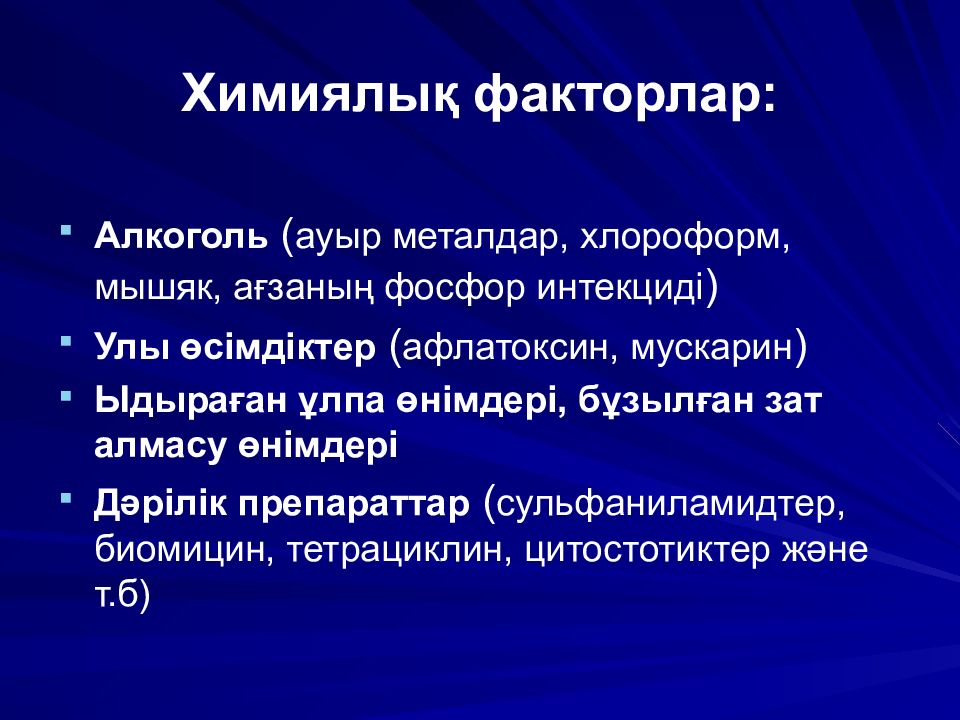 Химиялық факторлар:

- Алкоголь (ауыр металдар, хлороформ, мышяк, ағзаның фосфор интекциді)
- Улы өсімдіктер (афлатоксин, мускарин)
- Ыдыраған ұлпа өнімдері, бұзылған зат алмасу өнімдері
- Дәрілік препараттар (сульфаниламидтер, биомицин, тетрациклин, цитостотиктер және т.б)